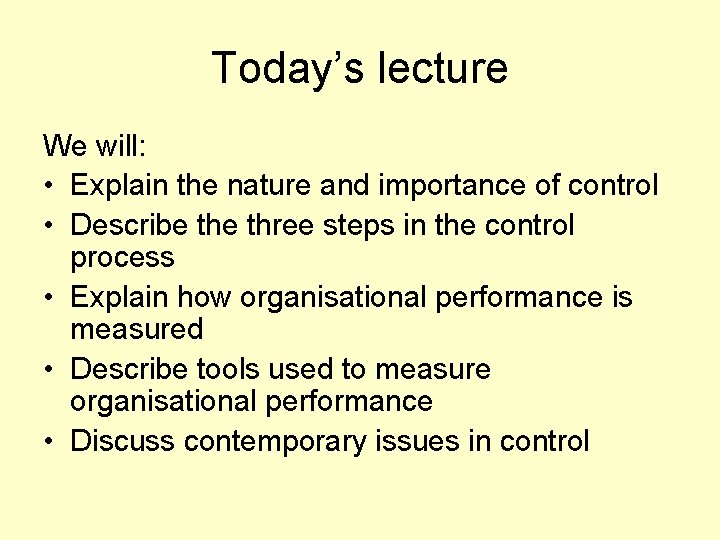 Today’s lecture

We will:
• Explain the nature and importance of control
• Describe the three steps in the control process
• Explain how organisational performance is measured
• Describe tools used to measure organisational performance
• Discuss contemporary issues in control